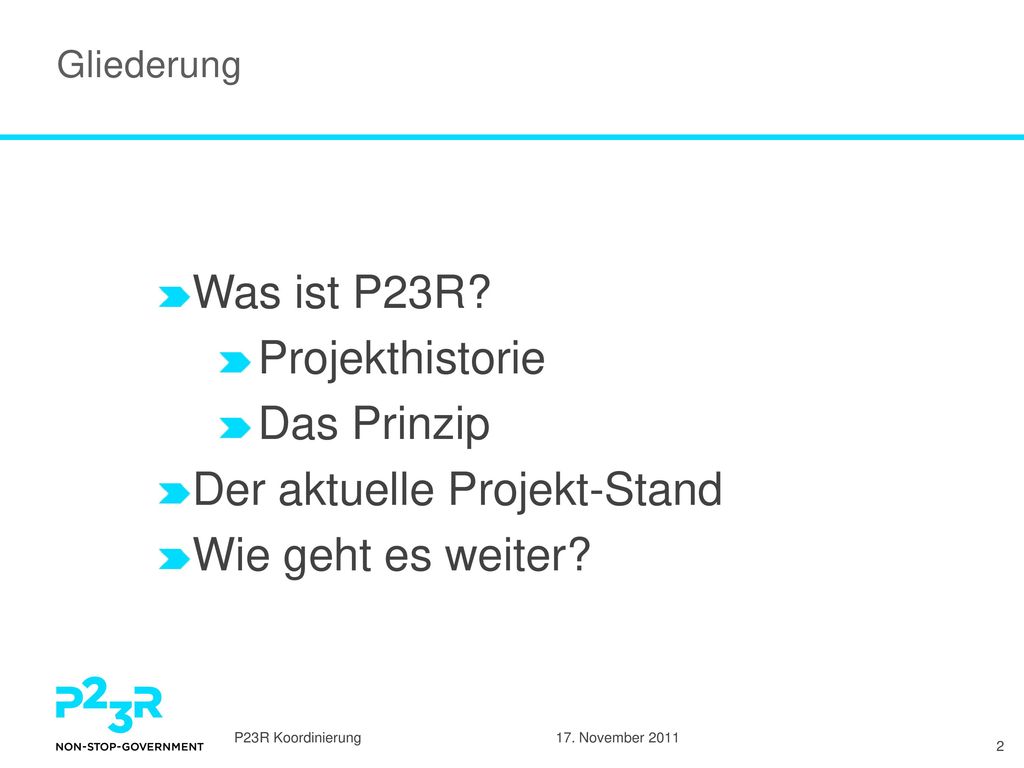 Gliederung

Was ist P23R?

Projekthistorie

Das Prinzip

Der aktuelle Projekt-Stand

Wie geht es weiter?

P23R

NON-STOP-GOVERNMENT

P23R Koordinierung

17. November 2011

2